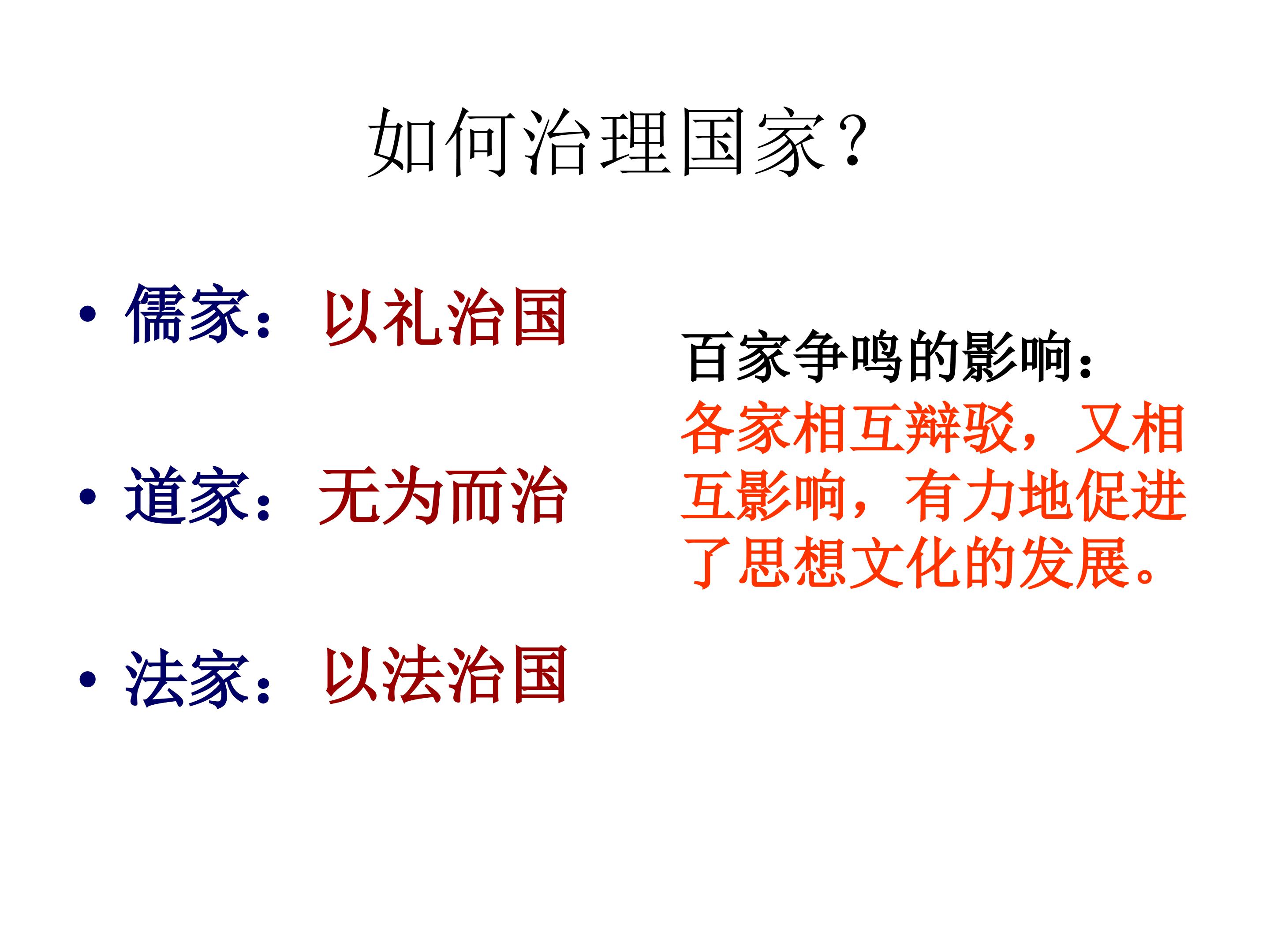 如何治理国家？

• 儒家：以礼治国

• 道家：无为而治

• 法家：以法治国

百家争鸣的影响：
各家相互辩驳，又相互影响，有力地促进了思想文化的发展。